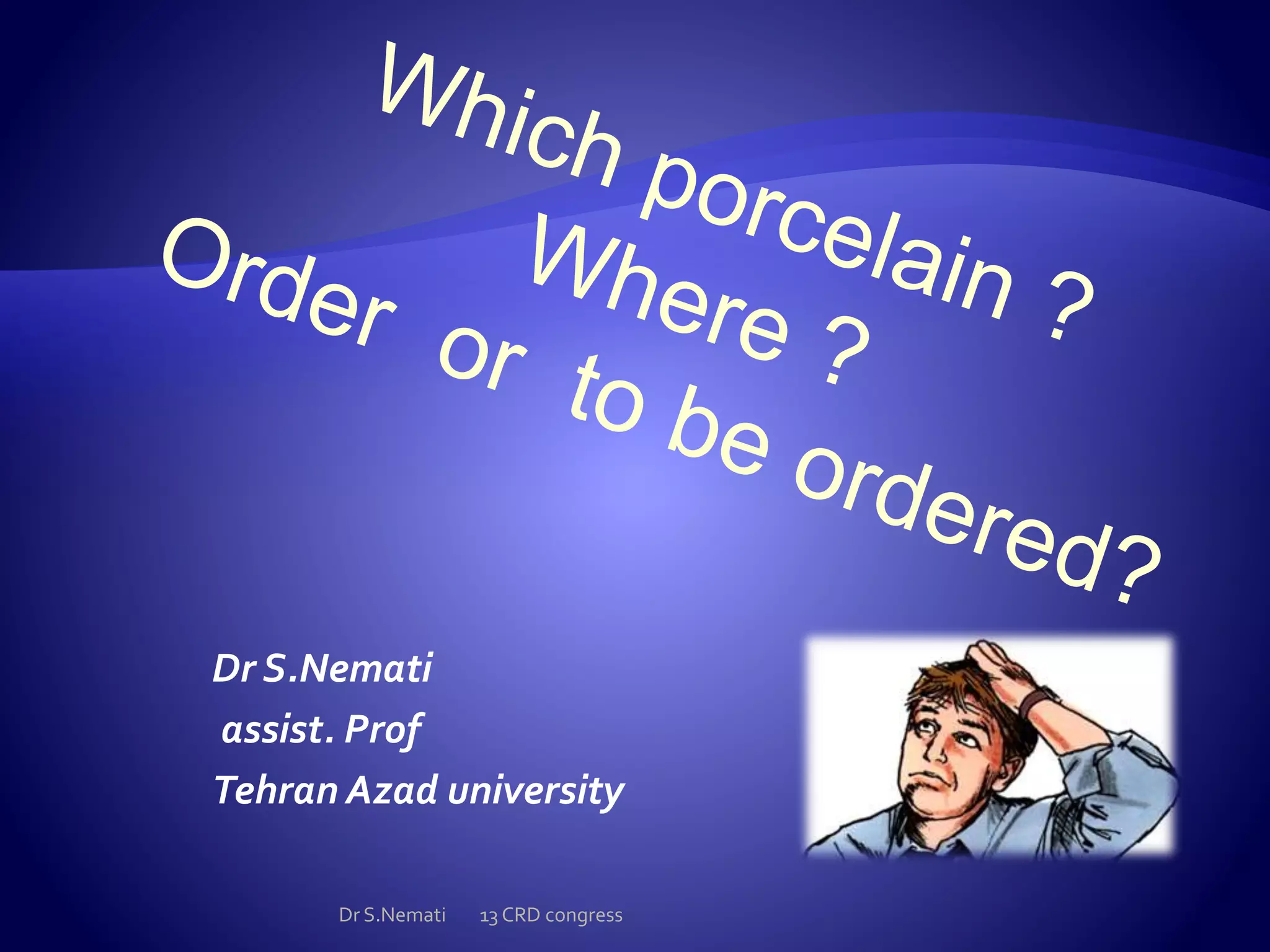 Which porcelain ?
Where ?
Order or to be ordered?

Dr S.Nemati
assist. Prof
Tehran Azad university

Dr S.Nemati 13 CRD congress